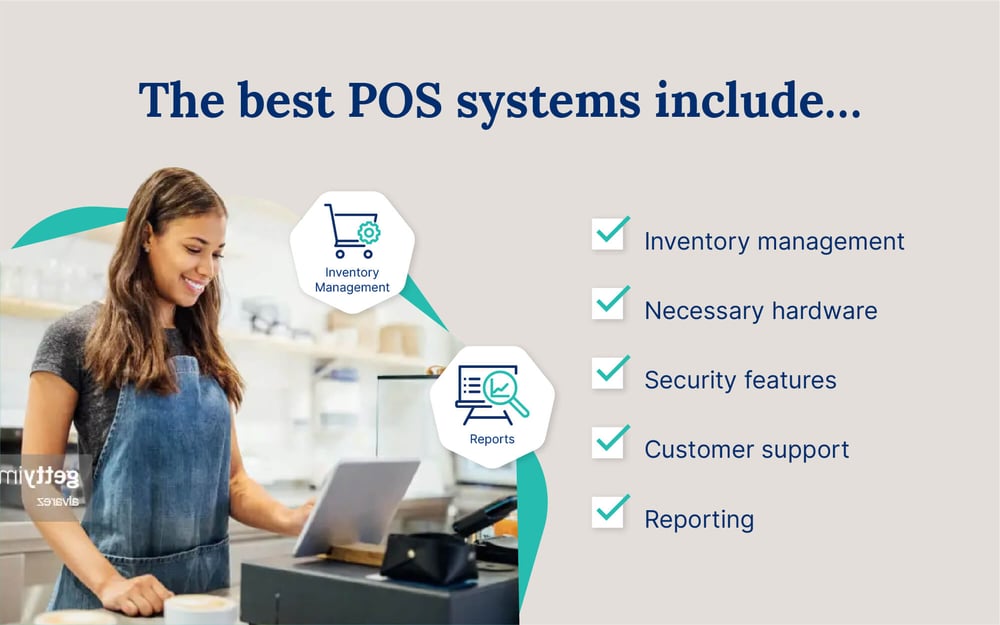 The best POS systems include...

Inventory Management

Reports

gettyim
alvarez

Inventory management

Necessary hardware

Security features

Customer support

Reporting